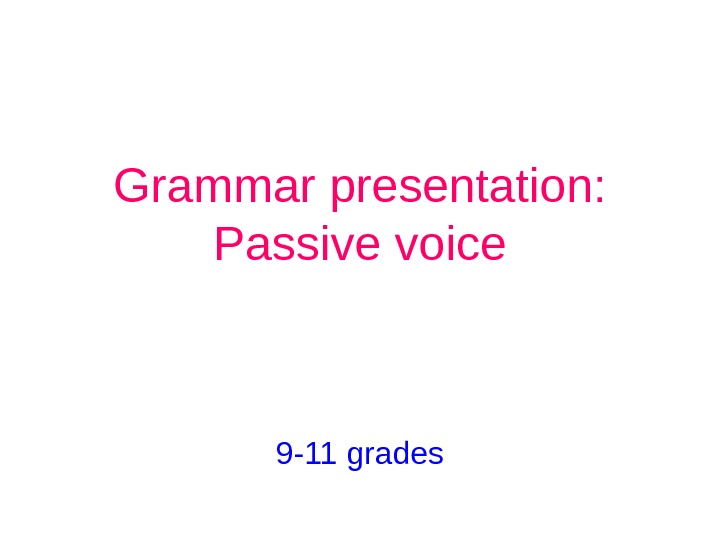 Grammar presentation:
Passive voice

9-11 grades